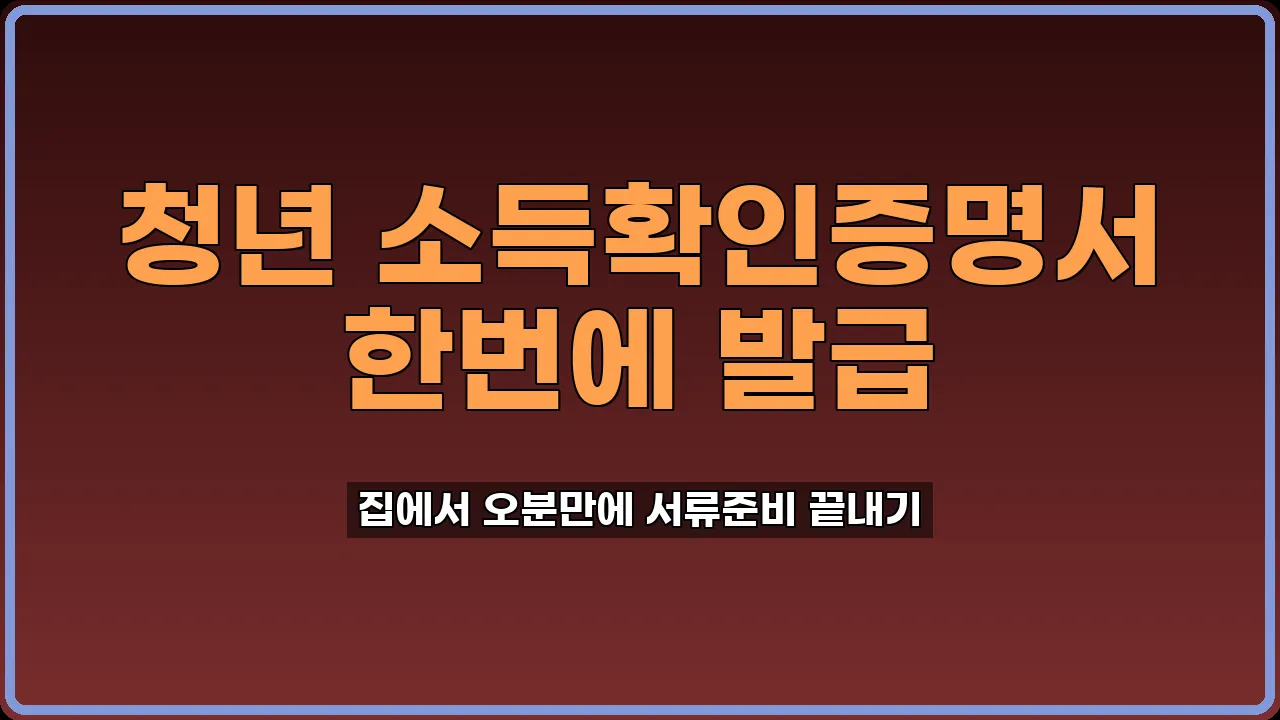 청년 소득확인증명서 한번에 발급

집에서 오분만에 서류준비 끝내기